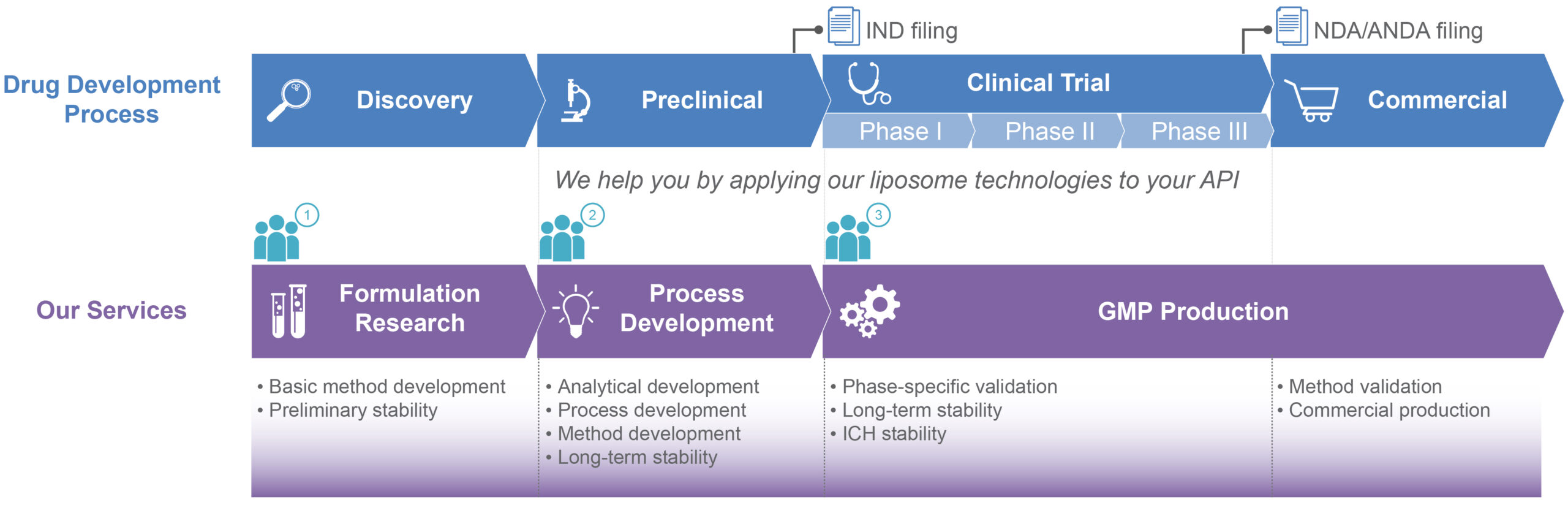 IND filing

NDA/ANDA filing

Drug Development Process

Discovery

Preclinical

Clinical Trial

Phase I

Phase II

Phase III

Commercial

We help you by applying our liposome technologies to your API

1

2

3

Our Services

Formulation Research

Process Development

GMP Production

• Basic method development
• Preliminary stability

• Analytical development
• Process development
• Method development
• Long-term stability

• Phase-specific validation
• Long-term stability
• ICH stability

• Method validation
• Commercial production